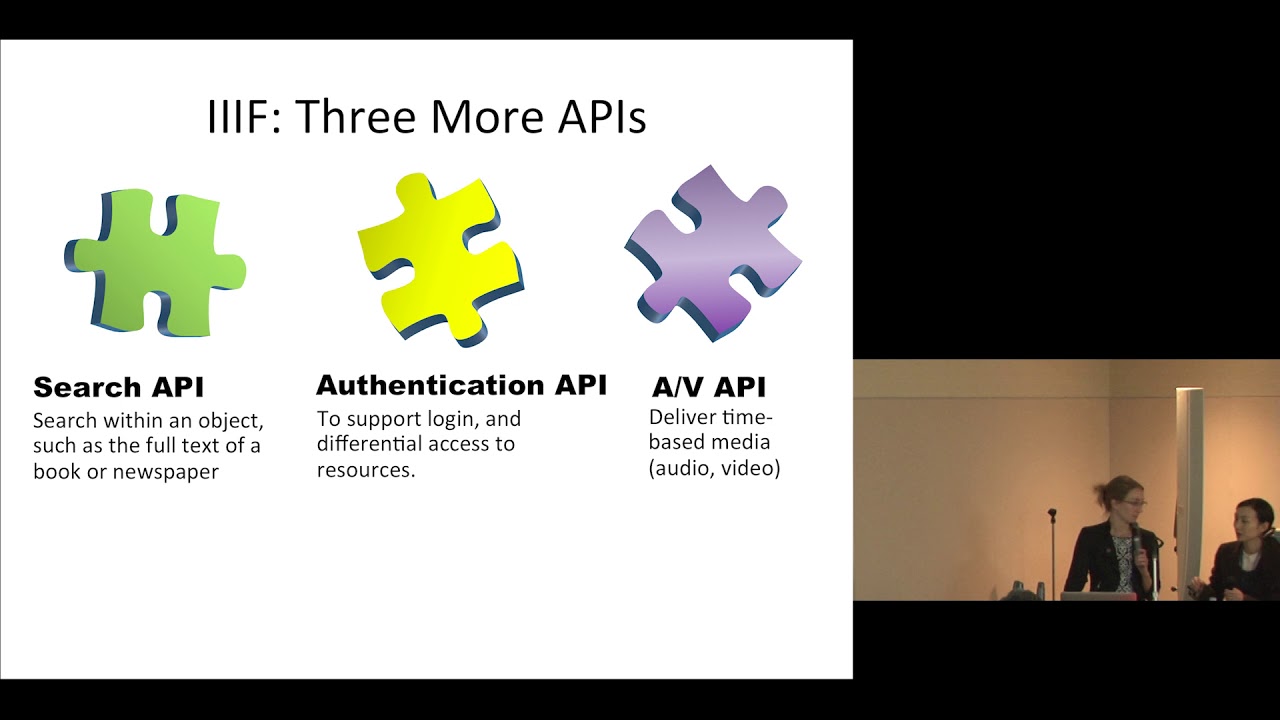 IIIF: Three More APIs

Search API
Search within an object, such as the full text of a book or newspaper

Authentication API
To support login, and differential access to resources.

A/V API
Deliver time-based media (audio, video)